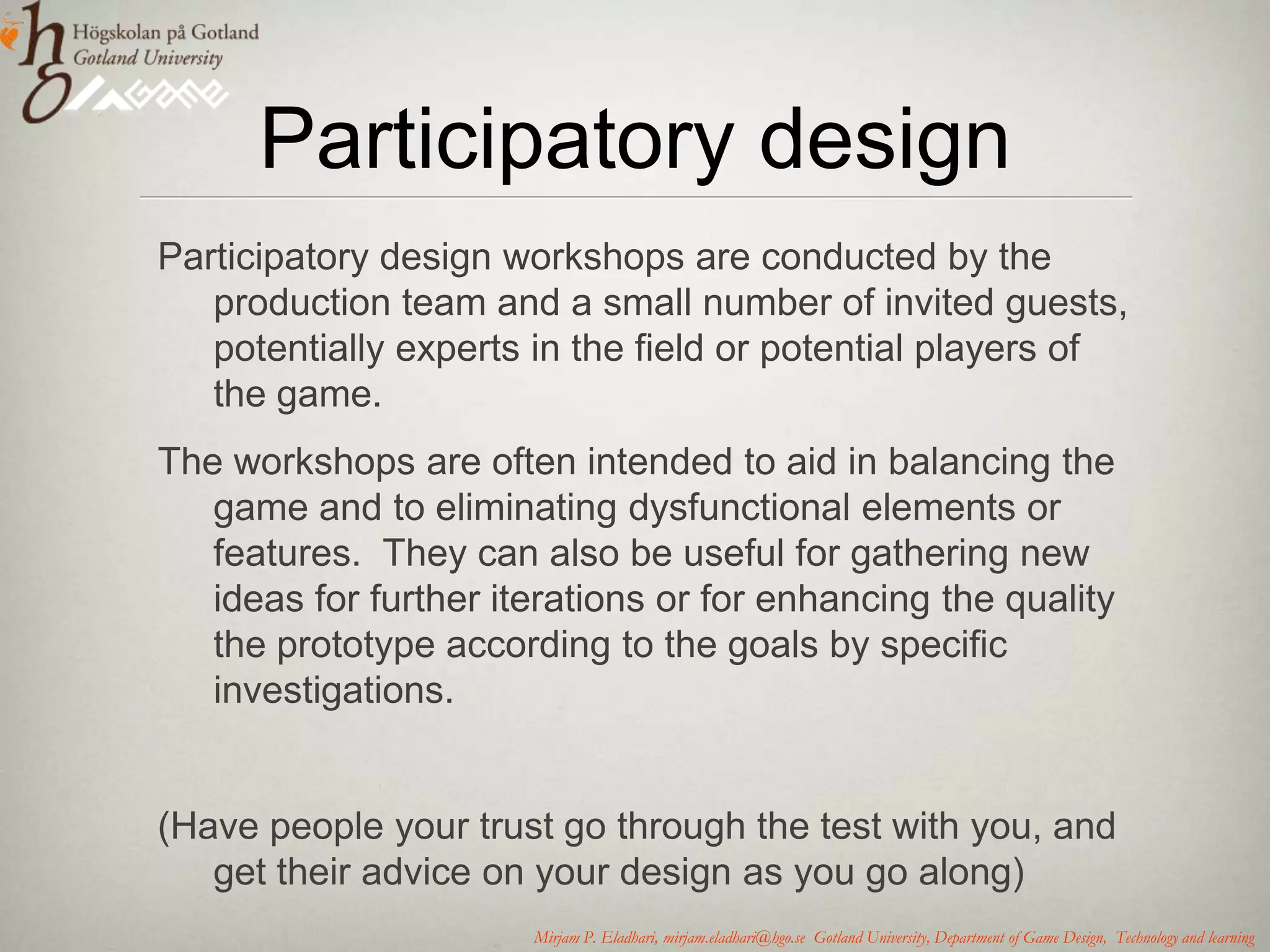 Högskolan på Gotland
Gotland University
GAME

Participatory design

Participatory design workshops are conducted by the production team and a small number of invited guests, potentially experts in the field or potential players of the game.

The workshops are often intended to aid in balancing the game and to eliminating dysfunctional elements or features. They can also be useful for gathering new ideas for further iterations or for enhancing the quality the prototype according to the goals by specific investigations.

(Have people your trust go through the test with you, and get their advice on your design as you go along)

Mirjam P. Eladhari, mirjam.eladhari@hgo.se Gotland University, Department of Game Design, Technology and learning